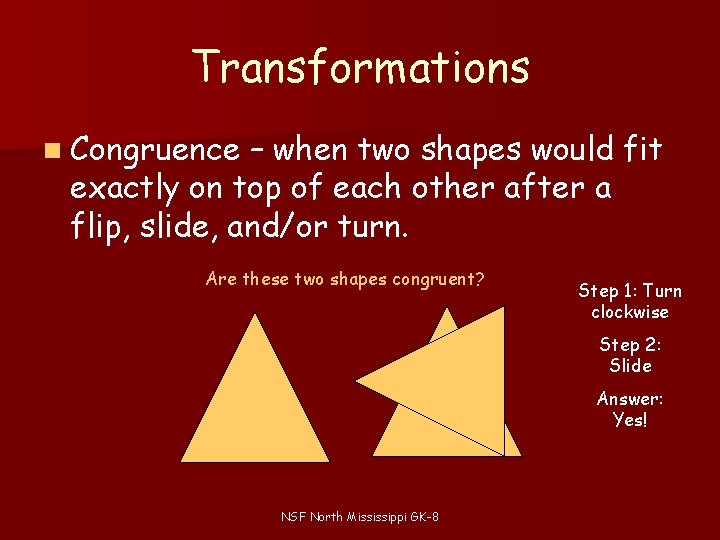 Transformations

• Congruence – when two shapes would fit exactly on top of each other after a flip, slide, and/or turn.

Are these two shapes congruent?

Step 1: Turn clockwise

Step 2: Slide

Answer: Yes!

NSF North Mississippi GK-8